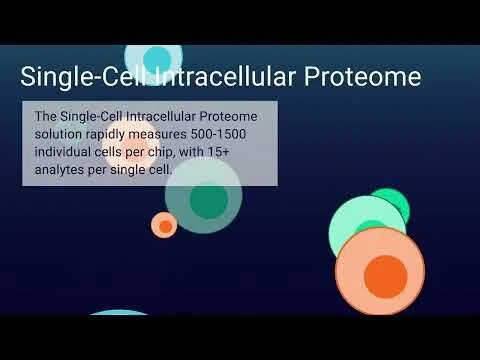 Single-Cell Intracellular Proteome

The Single-Cell Intracellular Proteome solution rapidly measures 500-1500 individual cells per chip, with 15+ analytes per single cell.